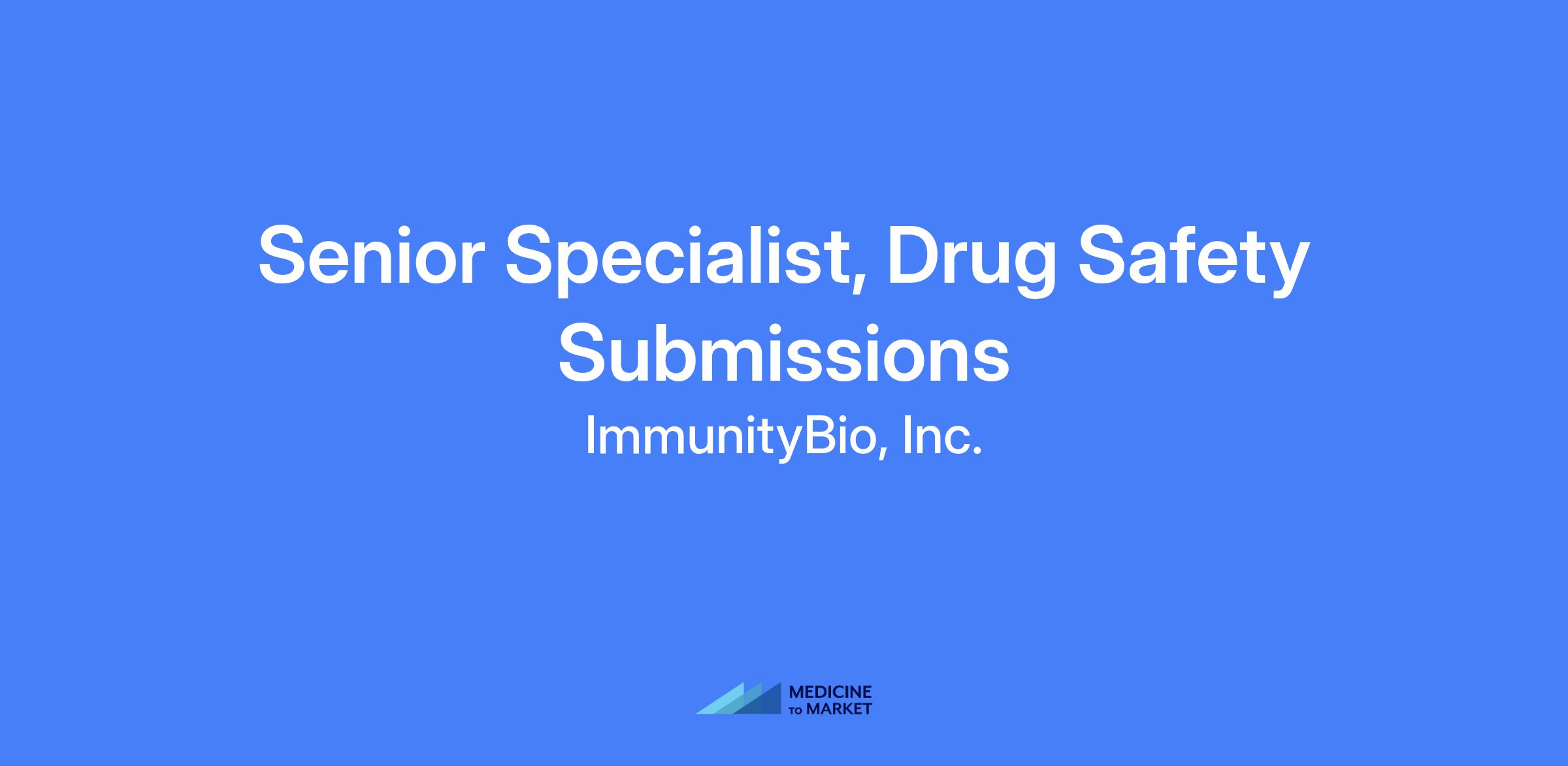 Senior Specialist, Drug Safety Submissions

ImmunityBio, Inc.

MEDICINE
TO MARKET